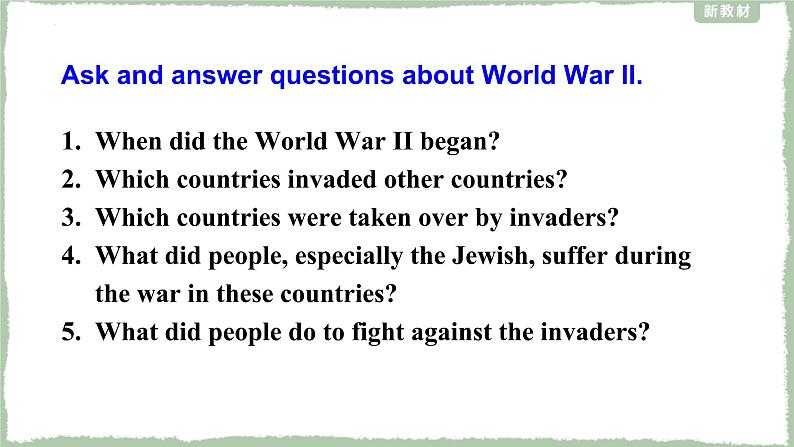 新教材

Ask and answer questions about World War II.

1. When did the World War II began?
2. Which countries invaded other countries?
3. Which countries were taken over by invaders?
4. What did people, especially the Jewish, suffer during the war in these countries?
5. What did people do to fight against the invaders?